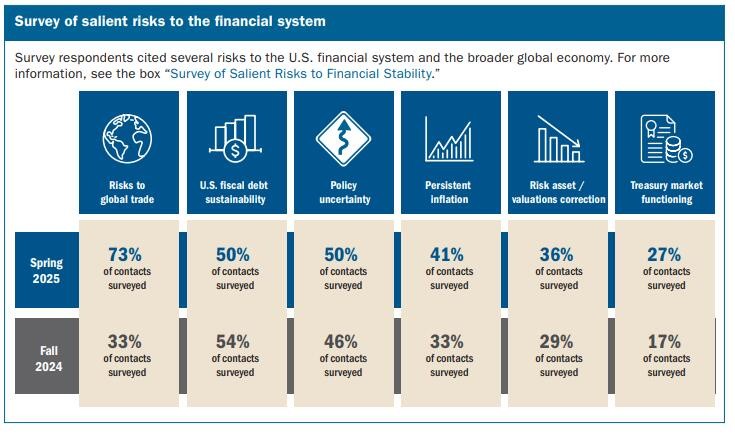 Survey of salient risks to the financial system

Survey respondents cited several risks to the U.S. financial system and the broader global economy. For more information, see the box "Survey of Salient Risks to Financial Stability."

| | Risks to global trade | U.S. fiscal debt sustainability | Policy uncertainty | Persistent inflation | Risk asset / valuations correction | Treasury market functioning |
|---|---|---|---|---|---|---|
| Spring 2025 | 73% of contacts surveyed | 50% of contacts surveyed | 50% of contacts surveyed | 41% of contacts surveyed | 36% of contacts surveyed | 27% of contacts surveyed |
| Fall 2024 | 33% of contacts surveyed | 54% of contacts surveyed | 46% of contacts surveyed | 33% of contacts surveyed | 29% of contacts surveyed | 17% of contacts surveyed |